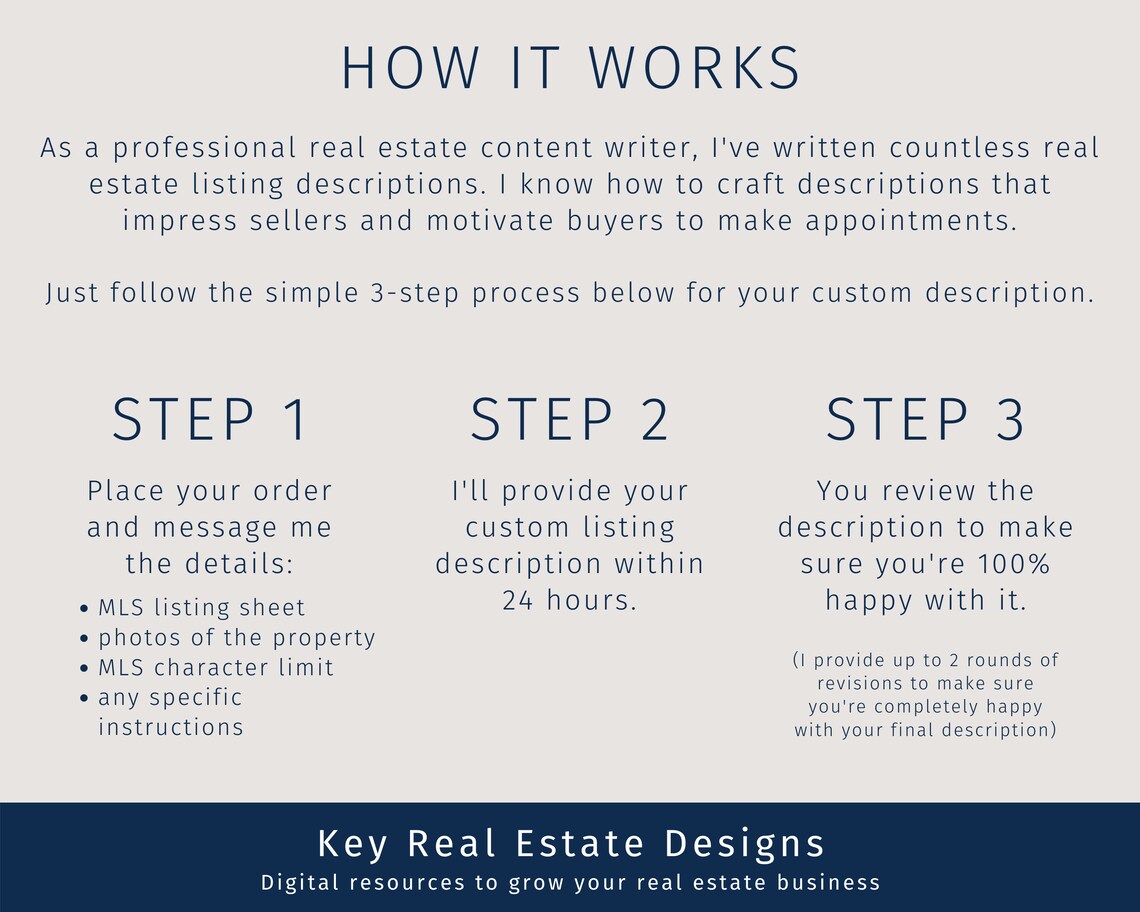 HOW IT WORKS

As a professional real estate content writer, I've written countless real estate listing descriptions. I know how to craft descriptions that impress sellers and motivate buyers to make appointments.

Just follow the simple 3-step process below for your custom description.

STEP 1

Place your order and message me the details:

• MLS listing sheet
• photos of the property
• MLS character limit
• any specific instructions

STEP 2

I'll provide your custom listing description within 24 hours.

STEP 3

You review the description to make sure you're 100% happy with it.

(I provide up to 2 rounds of revisions to make sure you're completely happy with your final description)

Key Real Estate Designs

Digital resources to grow your real estate business